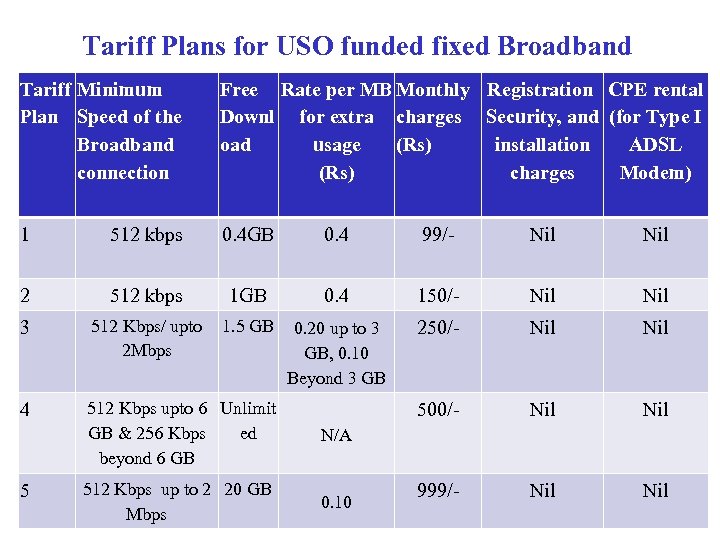 Tariff Plans for USO funded fixed Broadband

| Tariff Plan | Minimum Speed of the Broadband connection | Free Download | Rate per MB for extra usage (Rs) | Monthly charges (Rs) | Registration Security, and installation charges | CPE rental (for Type I ADSL Modem) |
|---|---|---|---|---|---|---|
| 1 | 512 kbps | 0.4GB | 0.4 | 99/- | Nil | Nil |
| 2 | 512 kbps | 1GB | 0.4 | 150/- | Nil | Nil |
| 3 | 512 Kbps/ upto 2Mbps | 1.5 GB | 0.20 up to 3 GB, 0.10 Beyond 3 GB | 250/- | Nil | Nil |
| 4 | 512 Kbps upto 6 GB & 256 Kbps beyond 6 GB | Unlimited | N/A | 500/- | Nil | Nil |
| 5 | 512 Kbps up to 2 Mbps | 20 GB | 0.10 | 999/- | Nil | Nil |